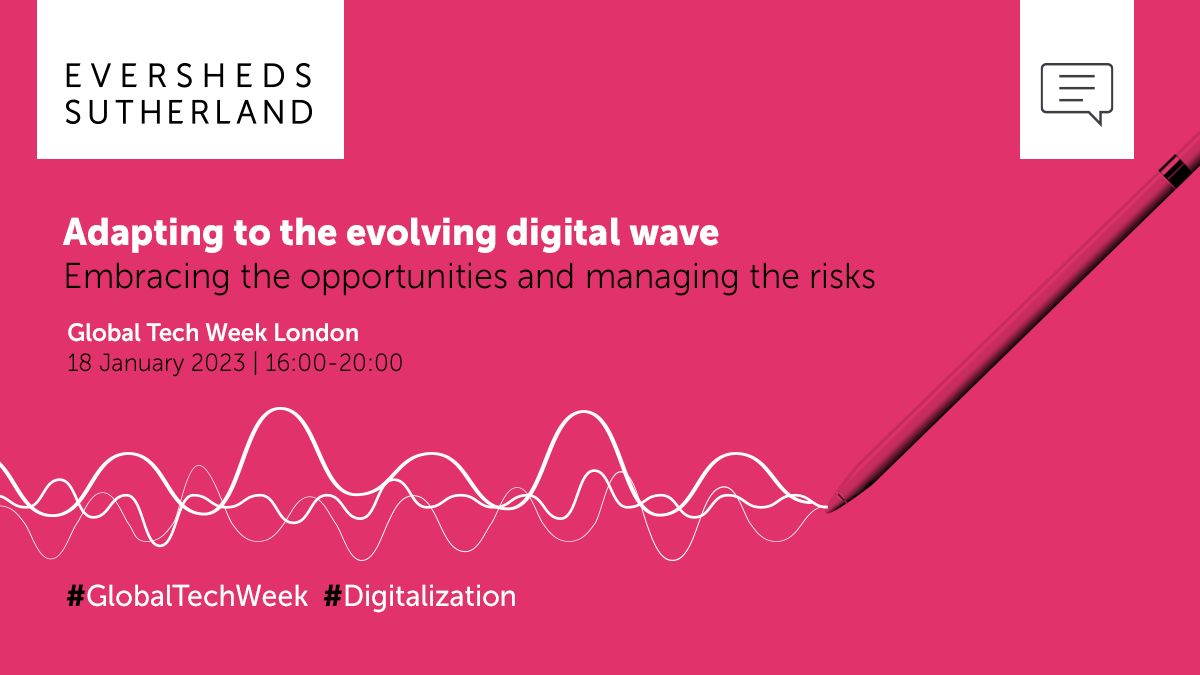 EVERSHEDS
SUTHERLAND

Adapting to the evolving digital wave
Embracing the opportunities and managing the risks

Global Tech Week London
18 January 2023 | 16:00-20:00

#GlobalTechWeek #Digitalization